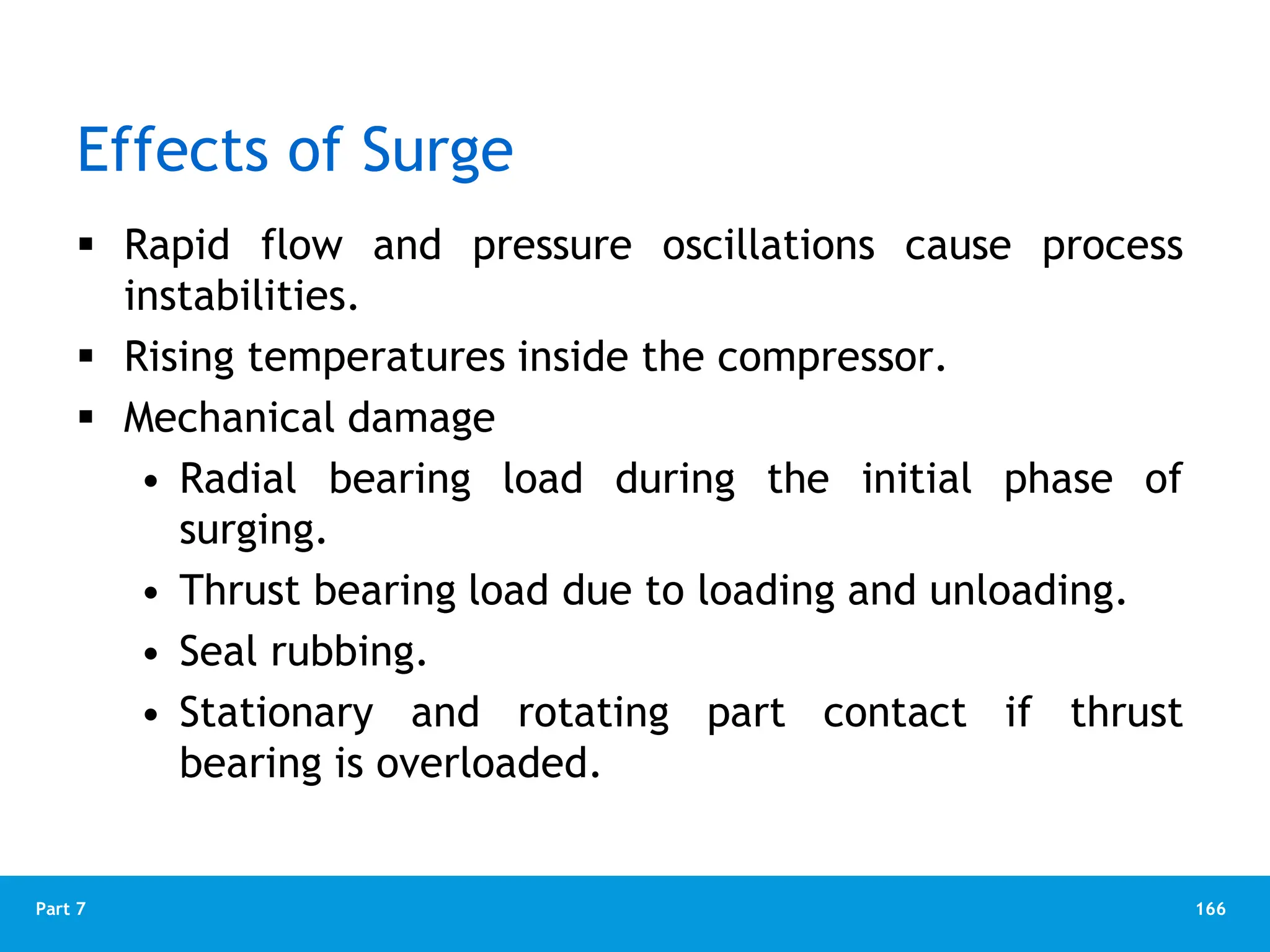 Effects of Surge

▪ Rapid flow and pressure oscillations cause process instabilities.
▪ Rising temperatures inside the compressor.
▪ Mechanical damage
• Radial bearing load during the initial phase of surging.
• Thrust bearing load due to loading and unloading.
• Seal rubbing.
• Stationary and rotating part contact if thrust bearing is overloaded.

Part 7

166